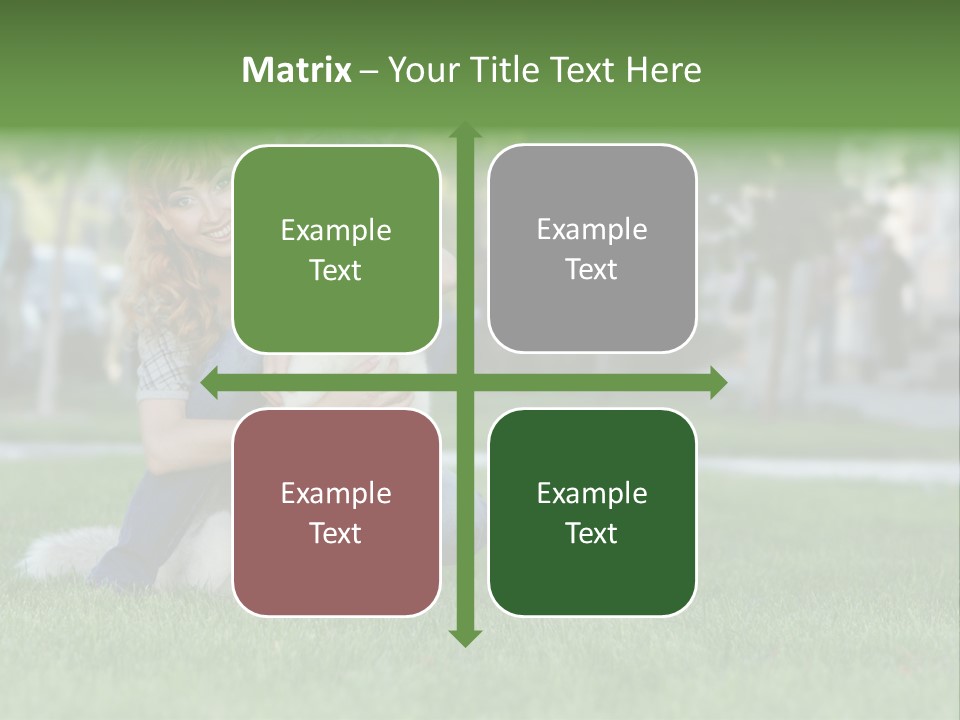 Matrix – Your Title Text Here

Example Text

Example Text

Example Text

Example Text